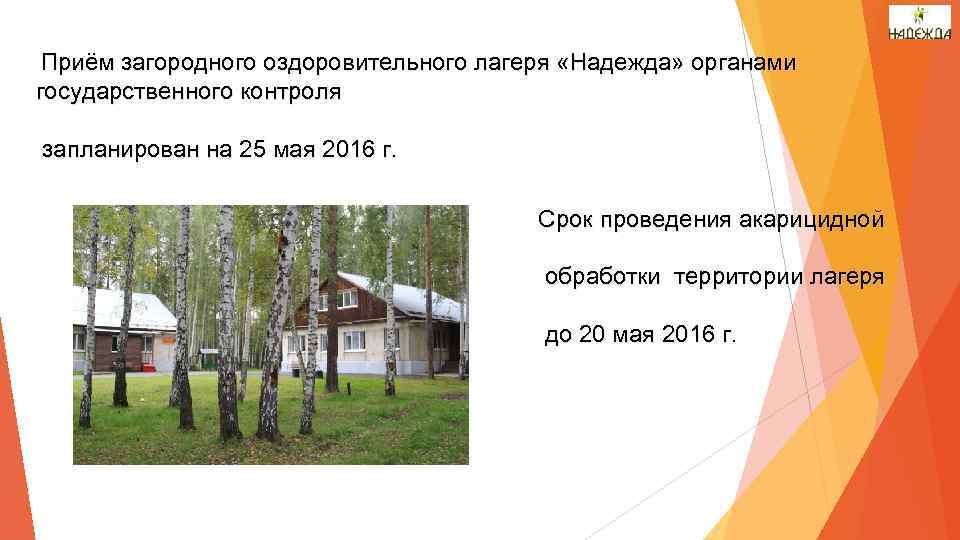 НАДЕЖДА

Приём загородного оздоровительного лагеря «Надежда» органами государственного контроля

запланирован на 25 мая 2016 г.

Срок проведения акарицидной

обработки территории лагеря

до 20 мая 2016 г.